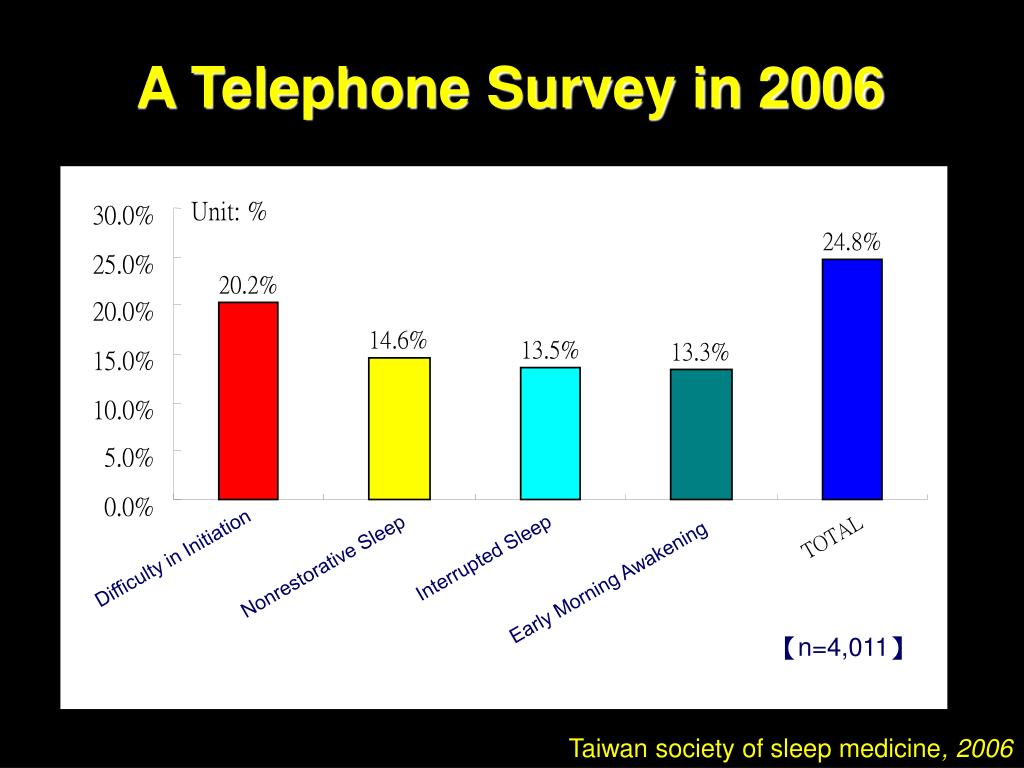 A Telephone Survey in 2006

Unit: %

30.0%
25.0%
20.0%
15.0%
10.0%
5.0%
0.0%

20.2%
14.6%
13.5%
13.3%
24.8%

Difficulty in Initiation
Nonrestorative Sleep
Interrupted Sleep
Early Morning Awakening
TOTAL

【n=4,011】

Taiwan society of sleep medicine, 2006